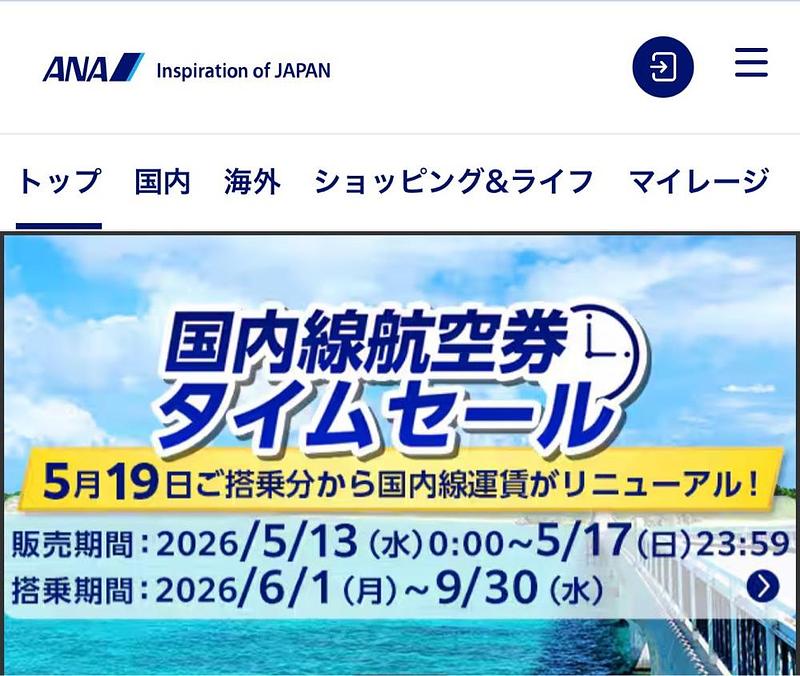 ANA Inspiration of JAPAN

トップ　国内　海外　ショッピング&ライフ　マイレージ

国内線航空券
タイムセール

5月19日ご搭乗分から国内線運賃がリニューアル！

販売期間：2026/5/13（水）0:00~5/17（日）23:59
搭乗期間：2026/6/1（月）~9/30（水）